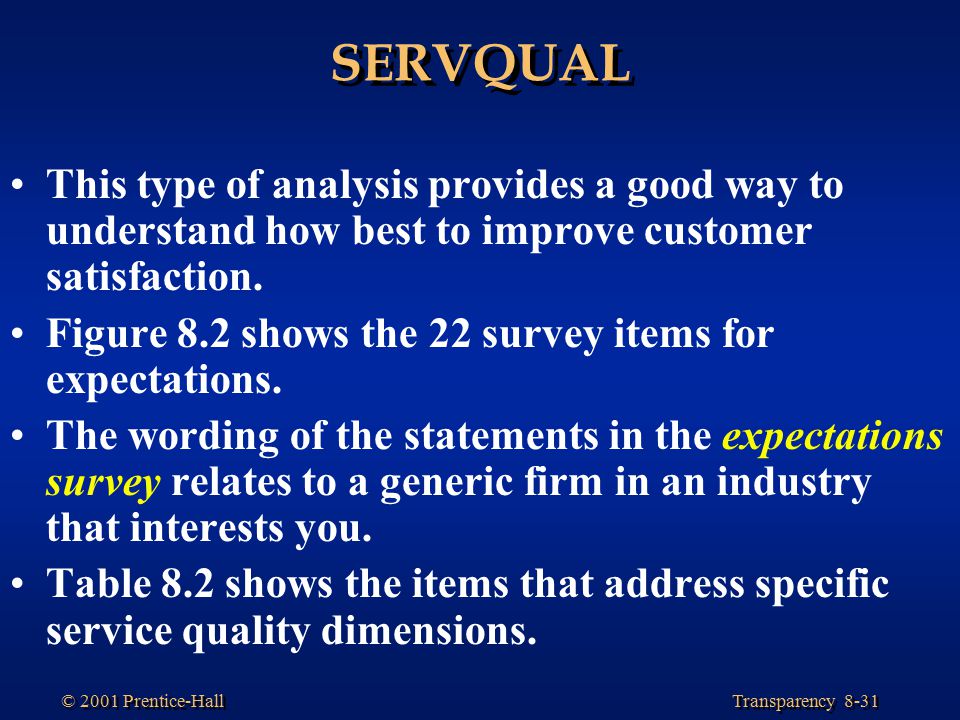 SERVQUAL

• This type of analysis provides a good way to understand how best to improve customer satisfaction.

• Figure 8.2 shows the 22 survey items for expectations.

• The wording of the statements in the expectations survey relates to a generic firm in an industry that interests you.

• Table 8.2 shows the items that address specific service quality dimensions.

© 2001 Prentice-Hall

Transparency 8-31